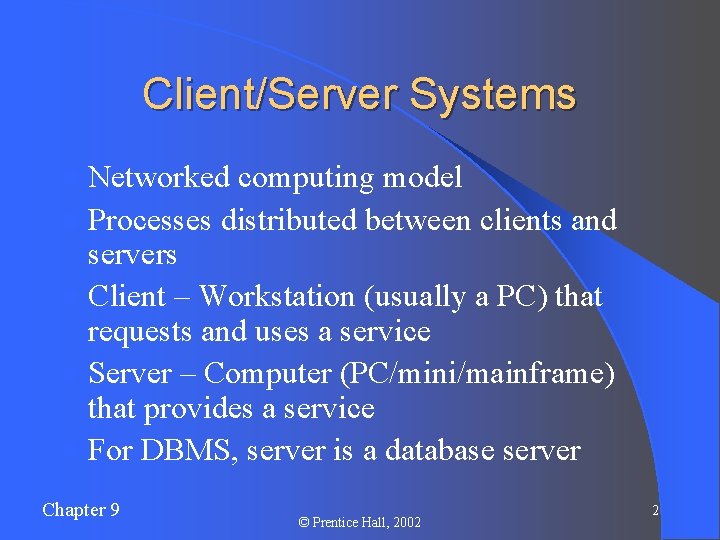 Client/Server Systems

Networked computing model

Processes distributed between clients and servers

Client – Workstation (usually a PC) that requests and uses a service

Server – Computer (PC/mini/mainframe) that provides a service

For DBMS, server is a database server

Chapter 9

© Prentice Hall, 2002

2